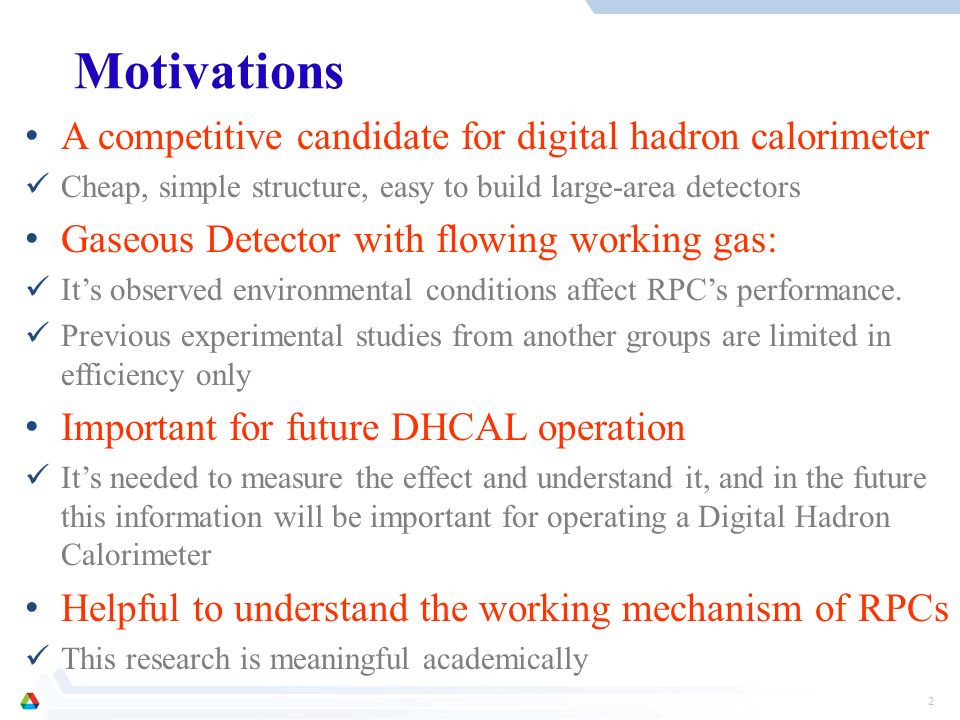 Motivations

• A competitive candidate for digital hadron calorimeter

✓ Cheap, simple structure, easy to build large-area detectors

• Gaseous Detector with flowing working gas:

✓ It’s observed environmental conditions affect RPC’s performance.

✓ Previous experimental studies from another groups are limited in efficiency only

• Important for future DHCAL operation

✓ It’s needed to measure the effect and understand it, and in the future this information will be important for operating a Digital Hadron Calorimeter

• Helpful to understand the working mechanism of RPCs

✓ This research is meaningful academically

2